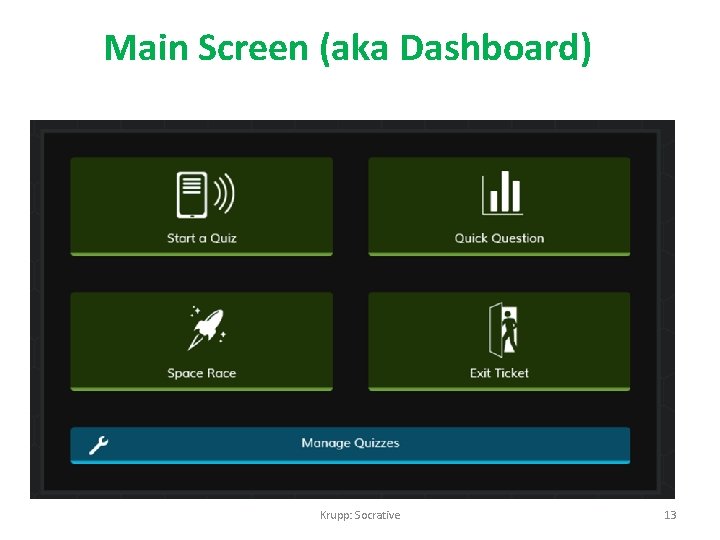 Main Screen (aka Dashboard)

Start a Quiz

Quick Question

Space Race

Exit Ticket

Manage Quizzes

Krupp: Socrative

13